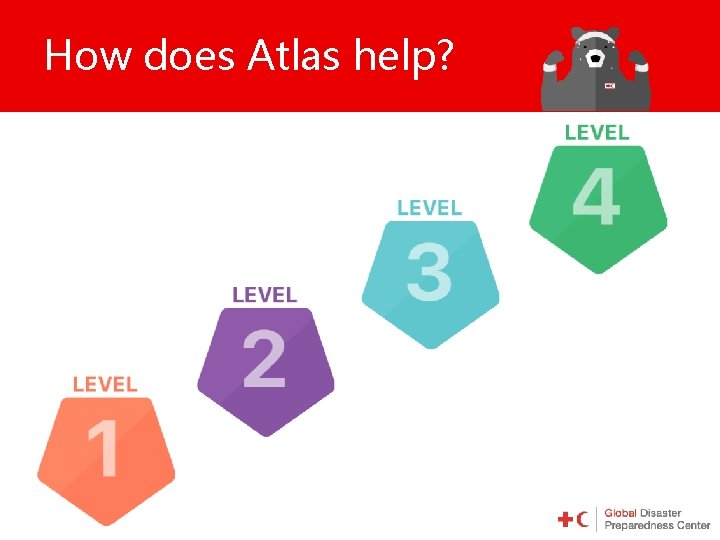 How does Atlas help?

LEVEL
1

LEVEL
2

LEVEL
3

LEVEL
4

Global Disaster Preparedness Center